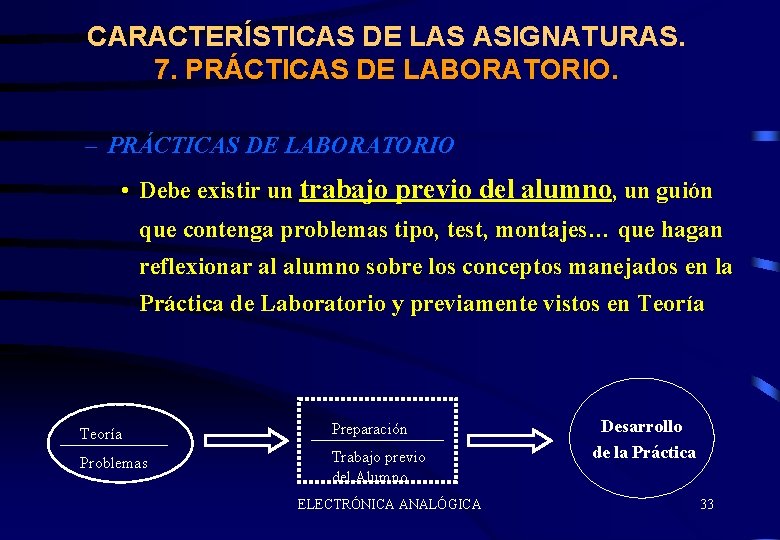 CARACTERÍSTICAS DE LAS ASIGNATURAS.
7. PRÁCTICAS DE LABORATORIO.

– PRÁCTICAS DE LABORATORIO

• Debe existir un trabajo previo del alumno, un guión que contenga problemas tipo, test, montajes… que hagan reflexionar al alumno sobre los conceptos manejados en la Práctica de Laboratorio y previamente vistos en Teoría

Teoría

Problemas

Preparación

Trabajo previo del Alumno

Desarrollo de la Práctica

ELECTRÓNICA ANALÓGICA

33